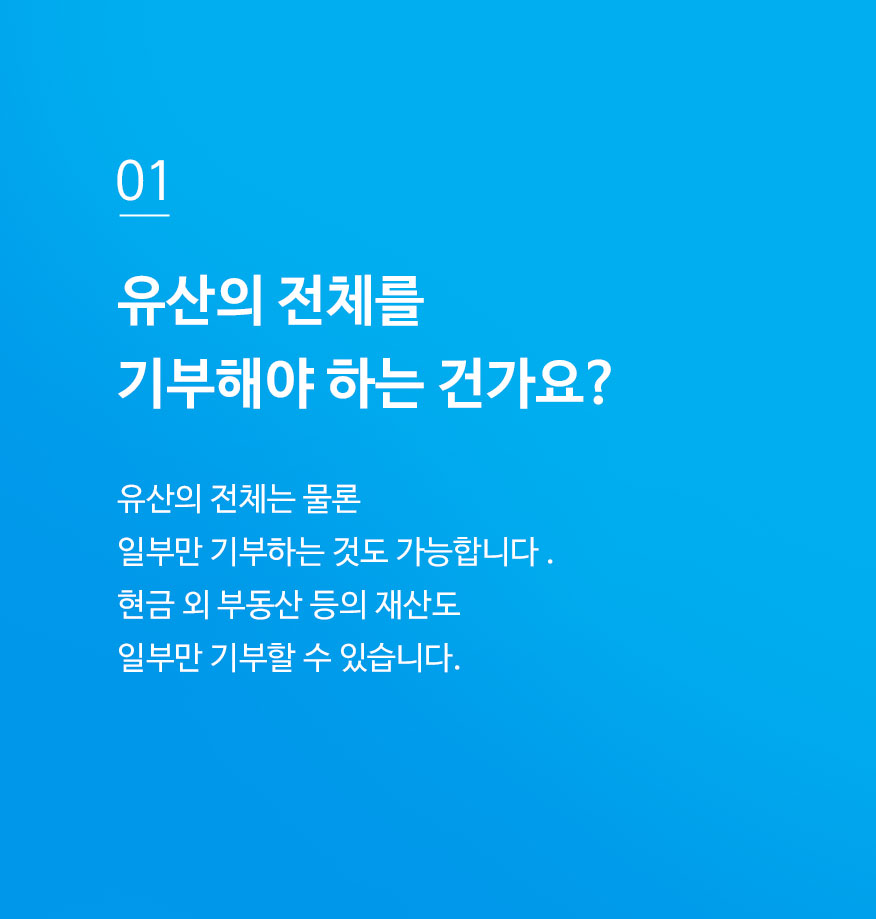 01

유산의 전체를
기부해야 하는 건가요?

유산의 전체는 물론
일부만 기부하는 것도 가능합니다 .
현금 외 부동산 등의 재산도
일부만 기부할 수 있습니다.